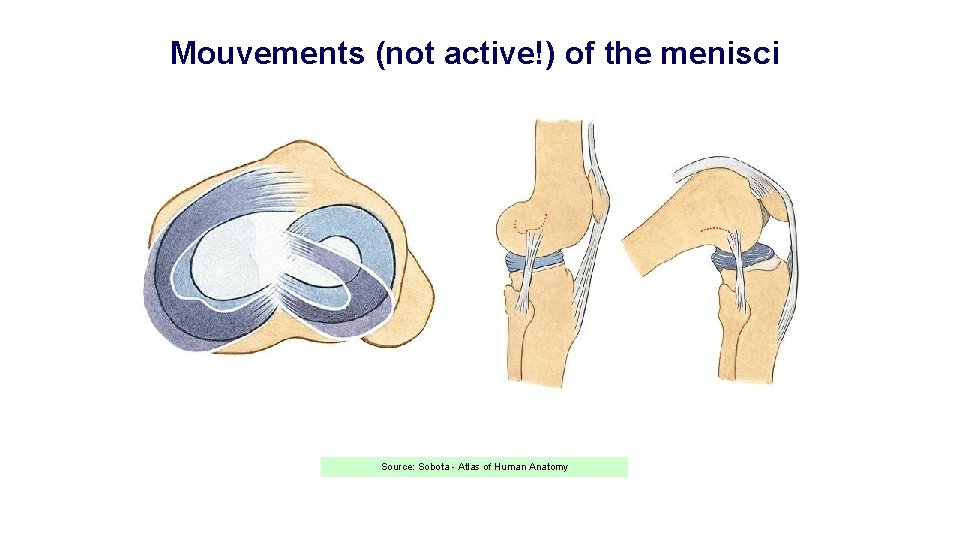 Mouvements (not active!) of the menisci

Source: Sobota - Atlas of Human Anatomy